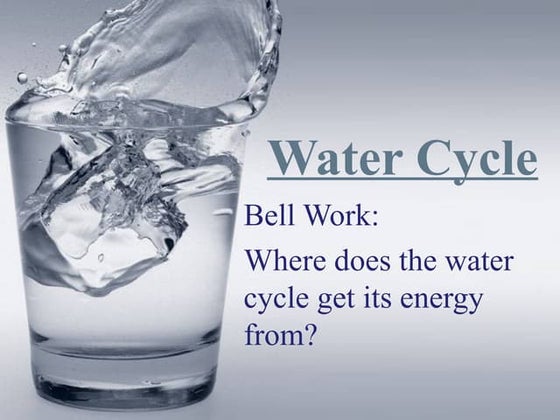 Water Cycle

Bell Work:

Where does the water cycle get its energy from?